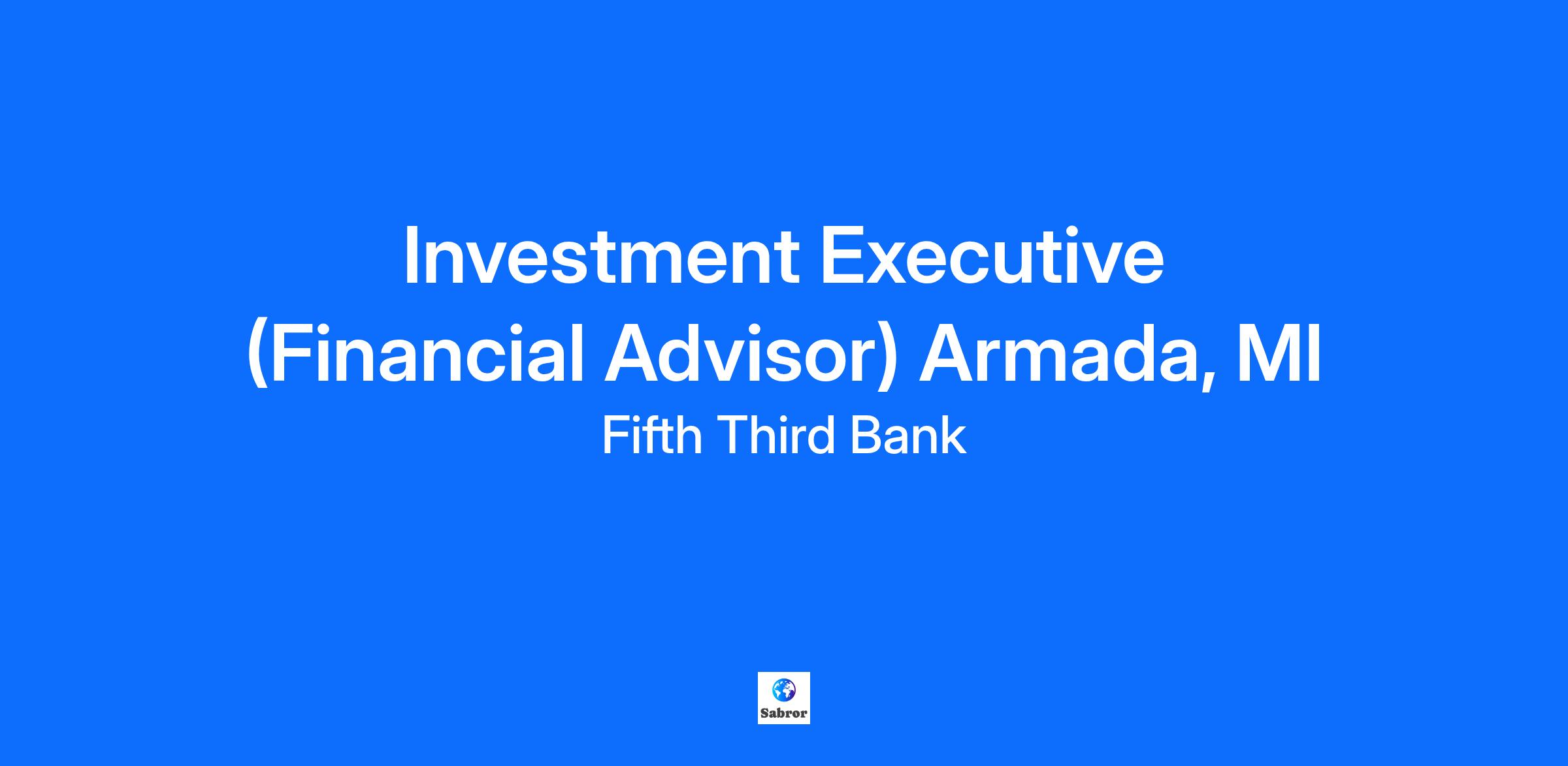 Investment Executive (Financial Advisor) Armada, MI

Fifth Third Bank

Sabror